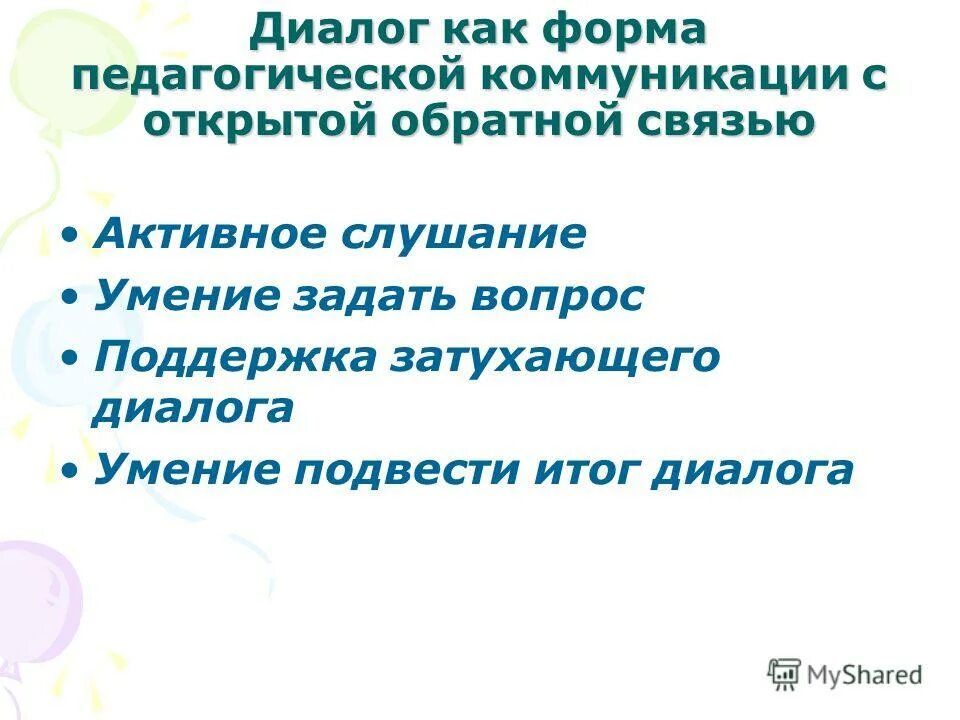 Диалог как форма педагогической коммуникации с открытой обратной связью

• Активное слушание
• Умение задать вопрос
• Поддержка затухающего диалога
• Умение подвести итог диалога

MyShared